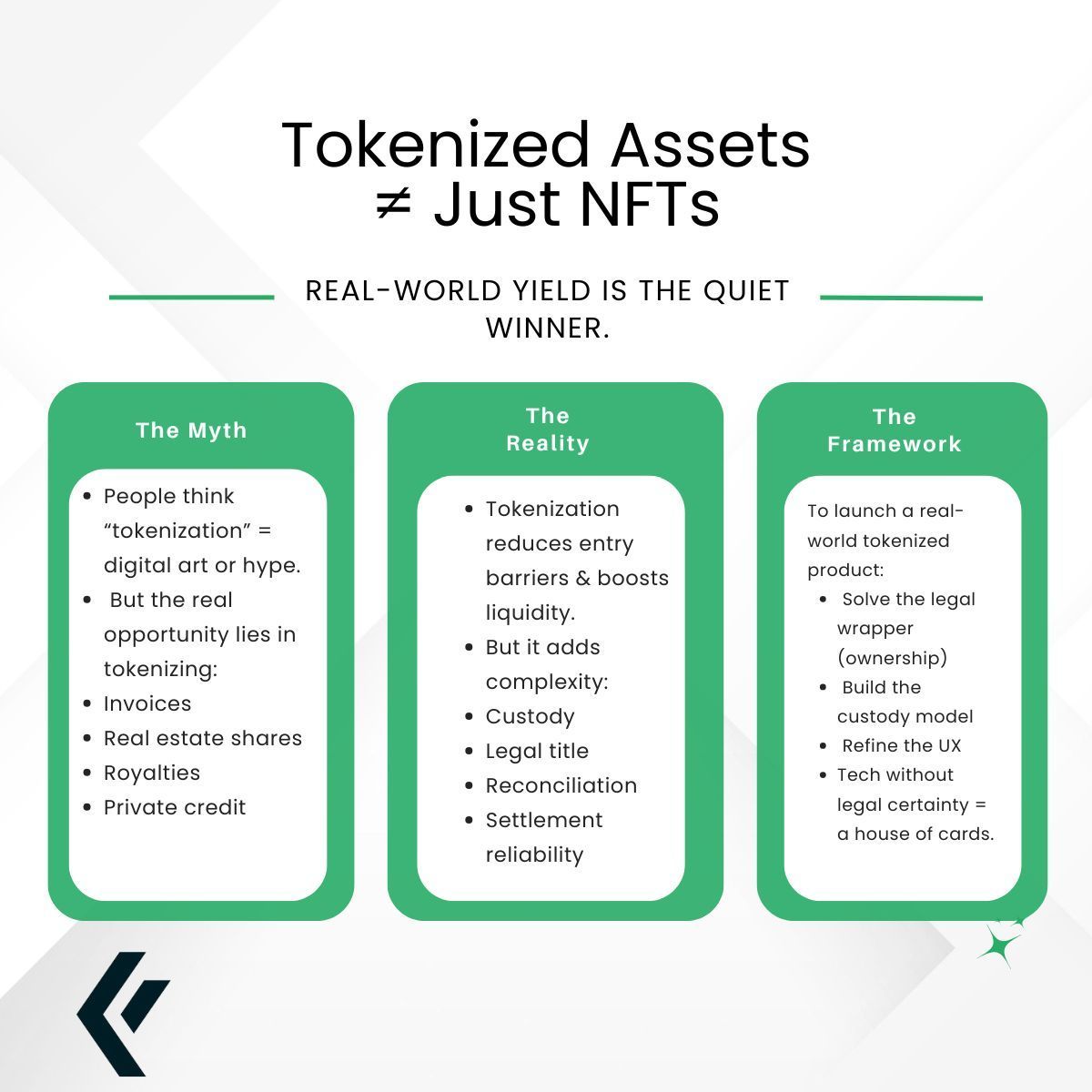 Tokenized Assets
≠ Just NFTs

REAL-WORLD YIELD IS THE QUIET WINNER.

The Myth

- People think “tokenization” = digital art or hype.
- But the real opportunity lies in tokenizing:
- Invoices
- Real estate shares
- Royalties
- Private credit

The Reality

- Tokenization reduces entry barriers & boosts liquidity.
- But it adds complexity:
- Custody
- Legal title
- Reconciliation
- Settlement reliability

The Framework

To launch a real-world tokenized product:
- Solve the legal wrapper (ownership)
- Build the custody model
- Refine the UX
- Tech without legal certainty = a house of cards.